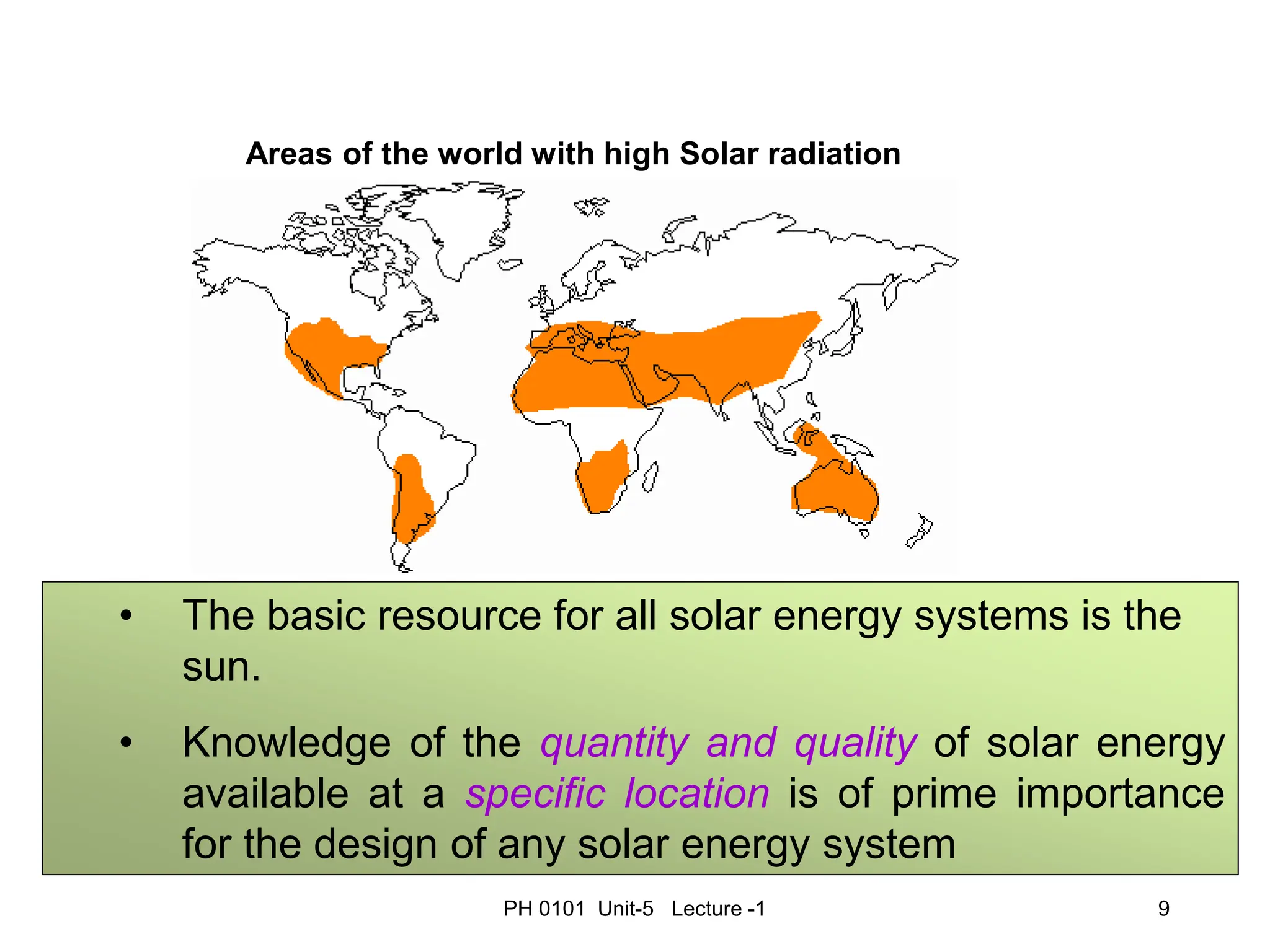 Areas of the world with high Solar radiation

• The basic resource for all solar energy systems is the sun.

• Knowledge of the quantity and quality of solar energy available at a specific location is of prime importance for the design of any solar energy system

PH 0101 Unit-5 Lecture -1

9